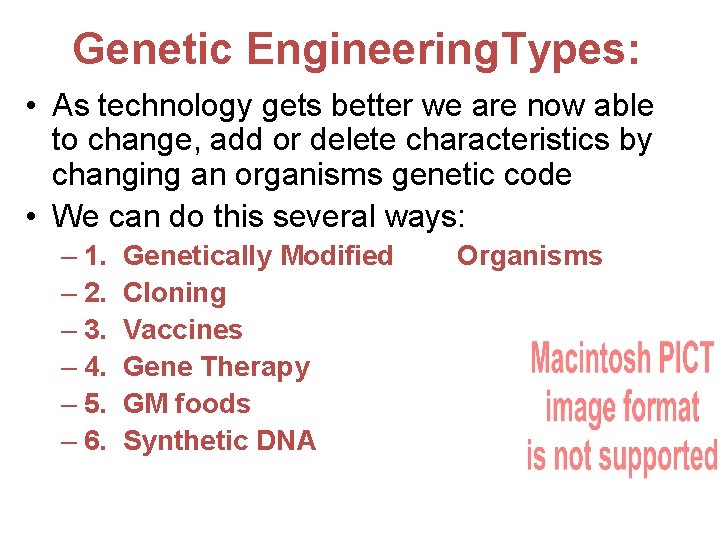 Genetic EngineeringTypes:

• As technology gets better we are now able to change, add or delete characteristics by changing an organisms genetic code

• We can do this several ways:

– 1. Genetically Modified Organisms

– 2. Cloning

– 3. Vaccines

– 4. Gene Therapy

– 5. GM foods

– 6. Synthetic DNA

Macintosh PICT image format is not supported